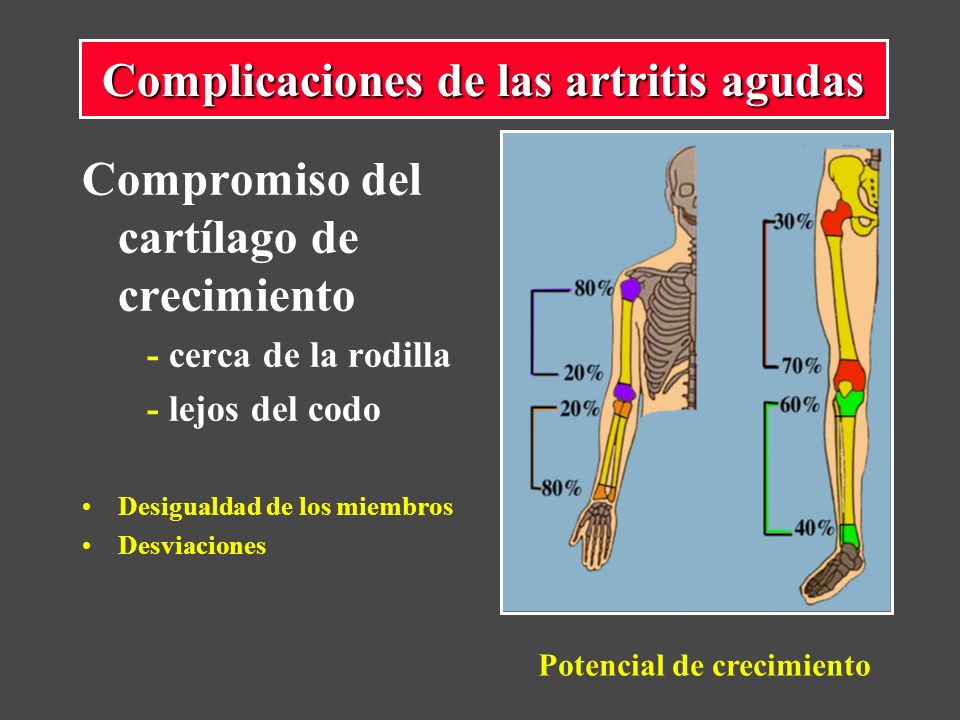 Complicaciones de las artritis agudas

Compromiso del cartílago de crecimiento

- cerca de la rodilla
- lejos del codo

• Desigualdad de los miembros
• Desviaciones

80%
20%
20%
80%
30%
70%
60%
40%

Potencial de crecimiento